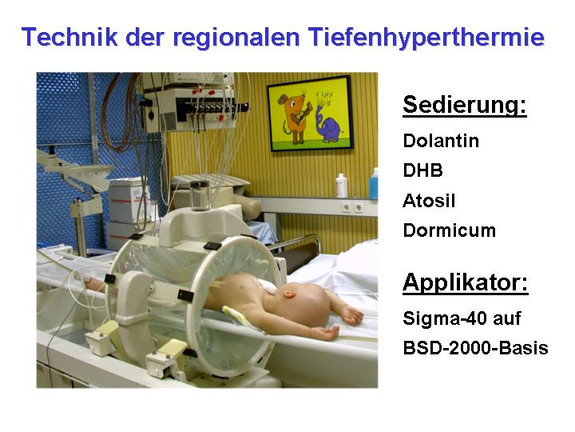 Technik der regionalen Tiefenhyperthermie

Sedierung:

Dolantin

DHB

Atosil

Dormicum

Applikator:

Sigma-40 auf

BSD-2000-Basis